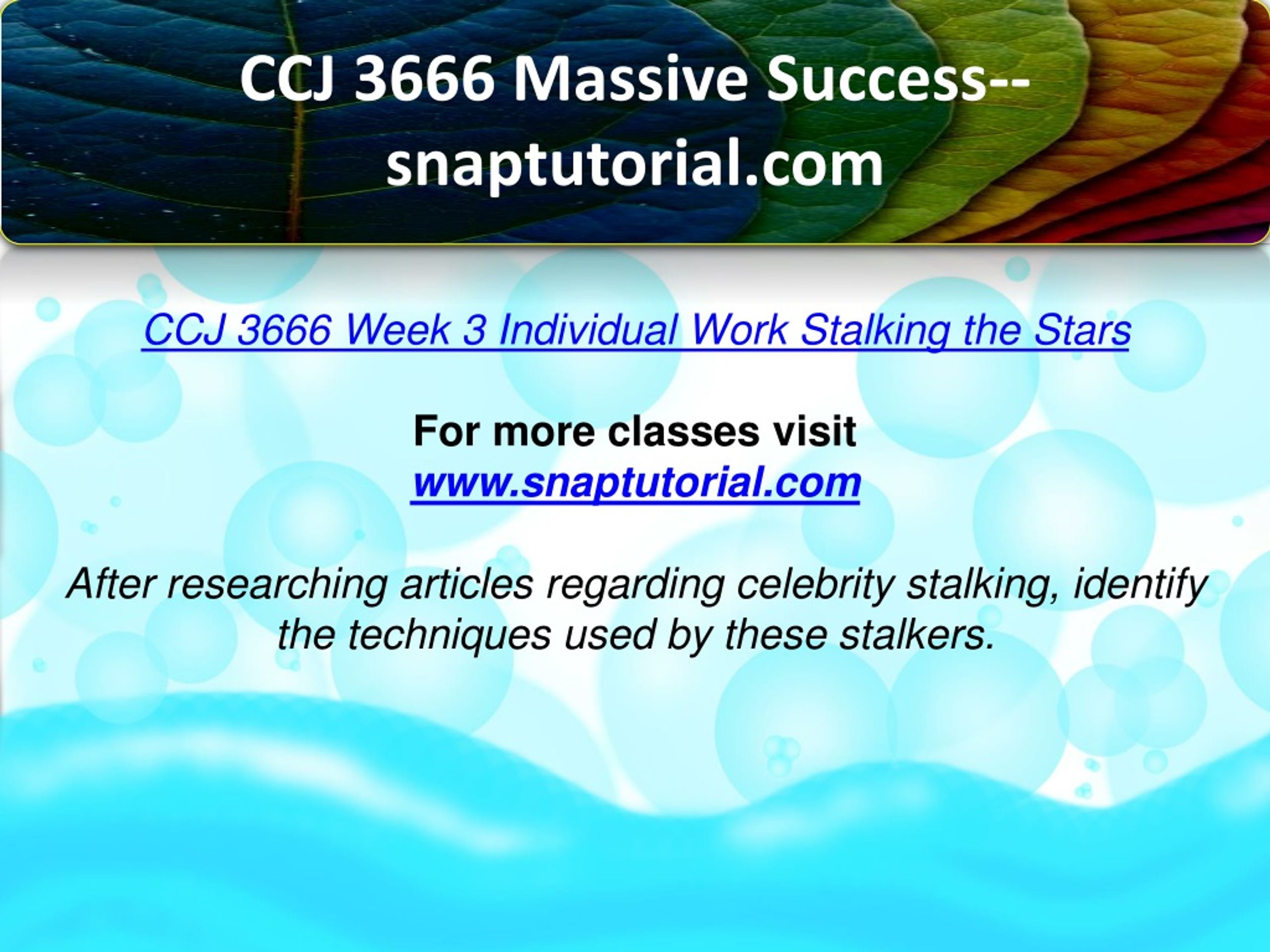 CCJ 3666 Massive Success--snaptutorial.com

CCJ 3666 Week 3 Individual Work Stalking the Stars

For more classes visit
www.snaptutorial.com

After researching articles regarding celebrity stalking, identify the techniques used by these stalkers.